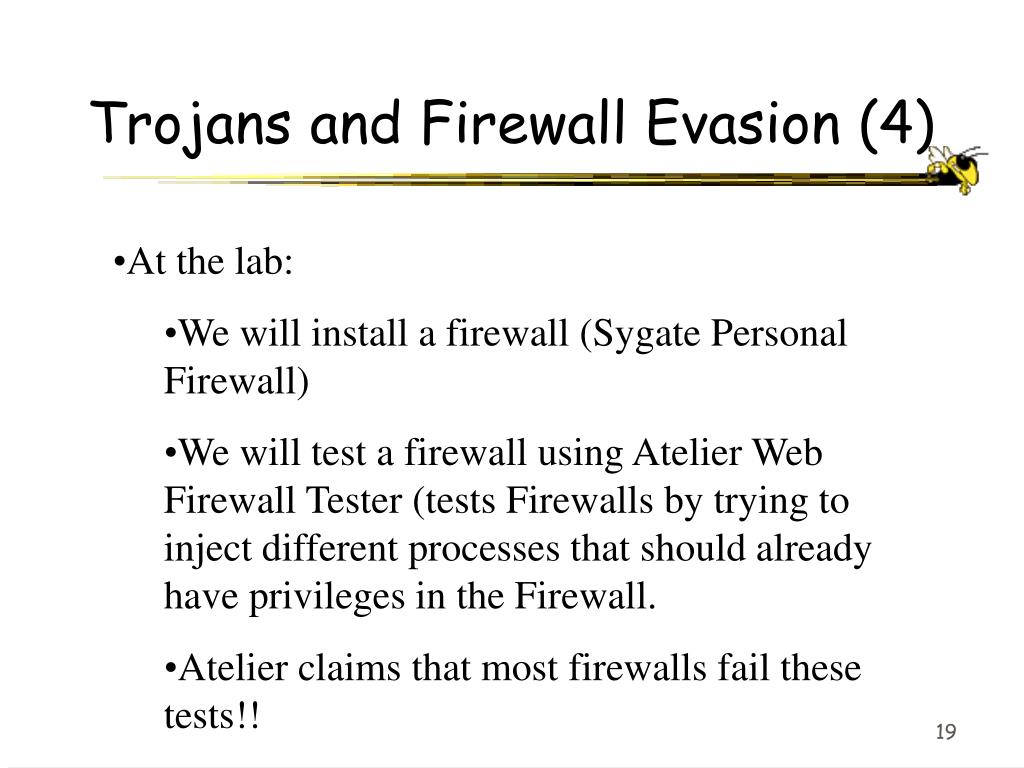 Trojans and Firewall Evasion (4)

•At the lab:

•We will install a firewall (Sygate Personal Firewall)

•We will test a firewall using Atelier Web Firewall Tester (tests Firewalls by trying to inject different processes that should already have privileges in the Firewall.

•Atelier claims that most firewalls fail these tests!!

19